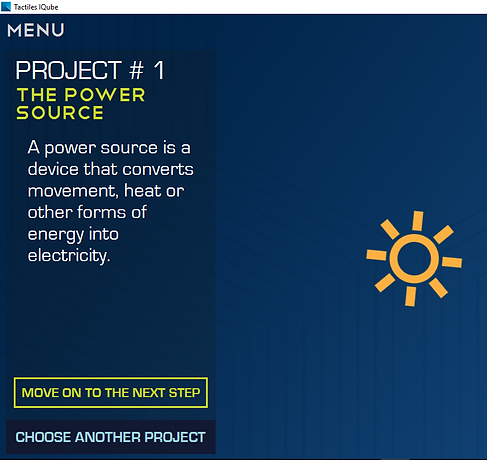 Tactiles IQube

MENU

PROJECT # 1
THE POWER SOURCE

A power source is a device that converts movement, heat or other forms of energy into electricity.

MOVE ON TO THE NEXT STEP

CHOOSE ANOTHER PROJECT